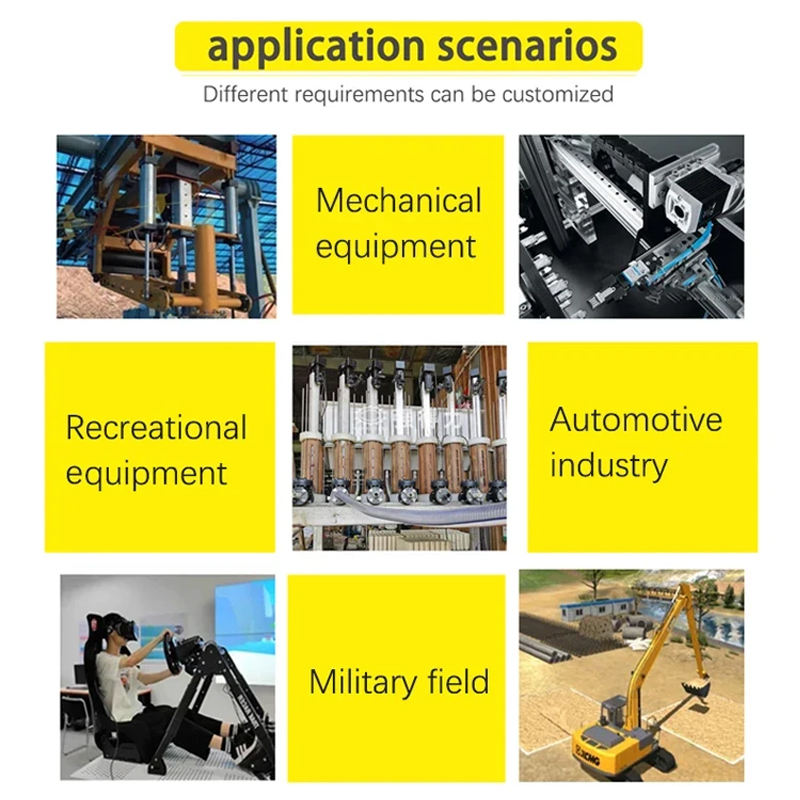 application scenarios

Different requirements can be customized

Mechanical equipment

Recreational equipment

Automotive industry

Military field

XCMG